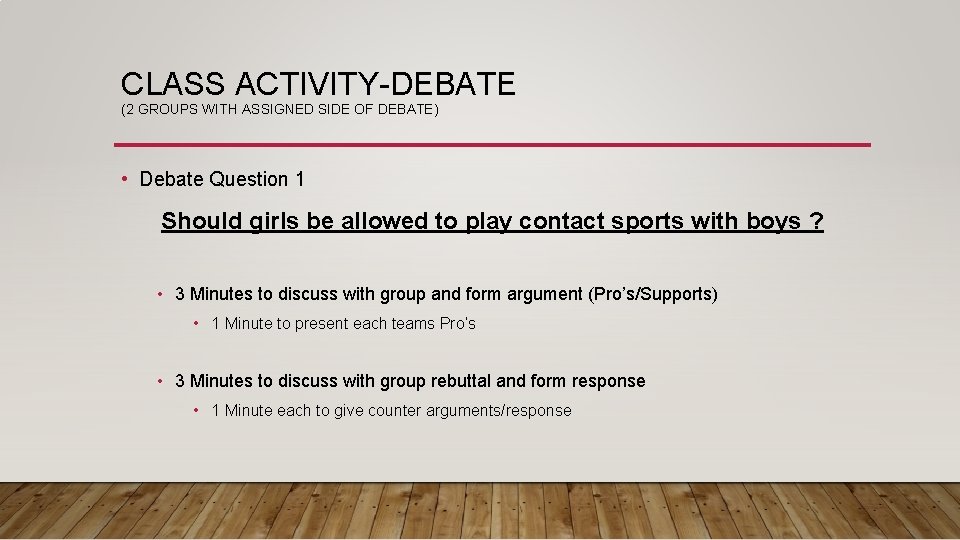 CLASS ACTIVITY-DEBATE
(2 GROUPS WITH ASSIGNED SIDE OF DEBATE)

• Debate Question 1

Should girls be allowed to play contact sports with boys ?

• 3 Minutes to discuss with group and form argument (Pro's/Supports)
  • 1 Minute to present each teams Pro's

• 3 Minutes to discuss with group rebuttal and form response
  • 1 Minute each to give counter arguments/response